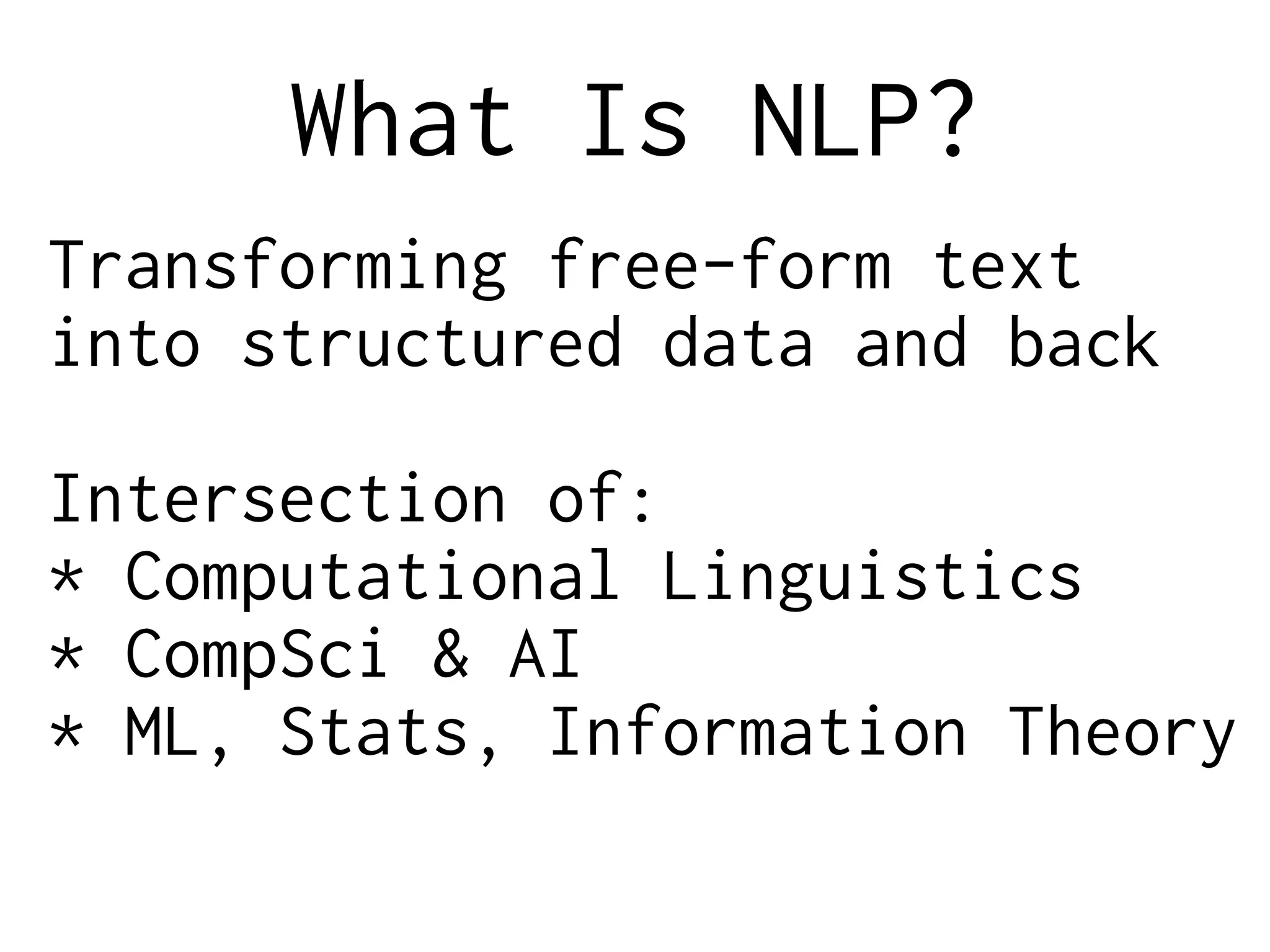 What Is NLP?

Transforming free-form text into structured data and back

Intersection of:
* Computational Linguistics
* CompSci & AI
* ML, Stats, Information Theory